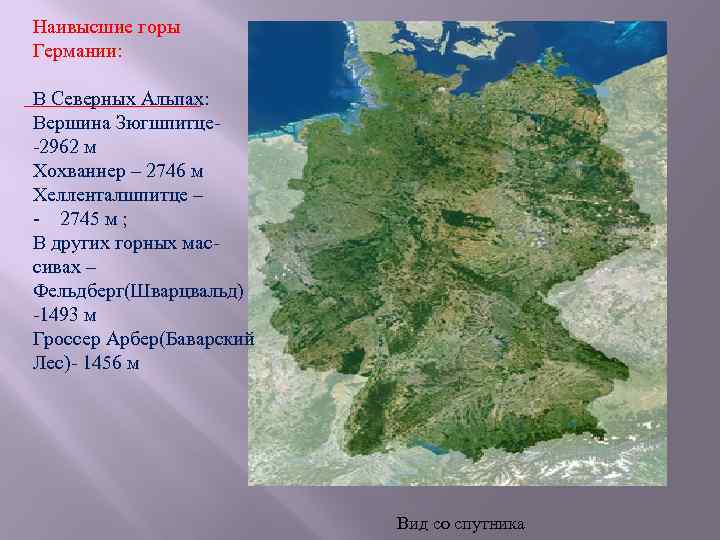 Наивысшие горы Германии:

В Северных Альпах:
Вершина Зюгшпитце- -2962 м
Хохваннер – 2746 м
Хеллентальшпитце – - 2745 м ;
В других горных массивах –
Фельдберг(Шварцвальд) -1493 м
Гроссер Арбер(Баварский Лес)- 1456 м

Вид со спутника